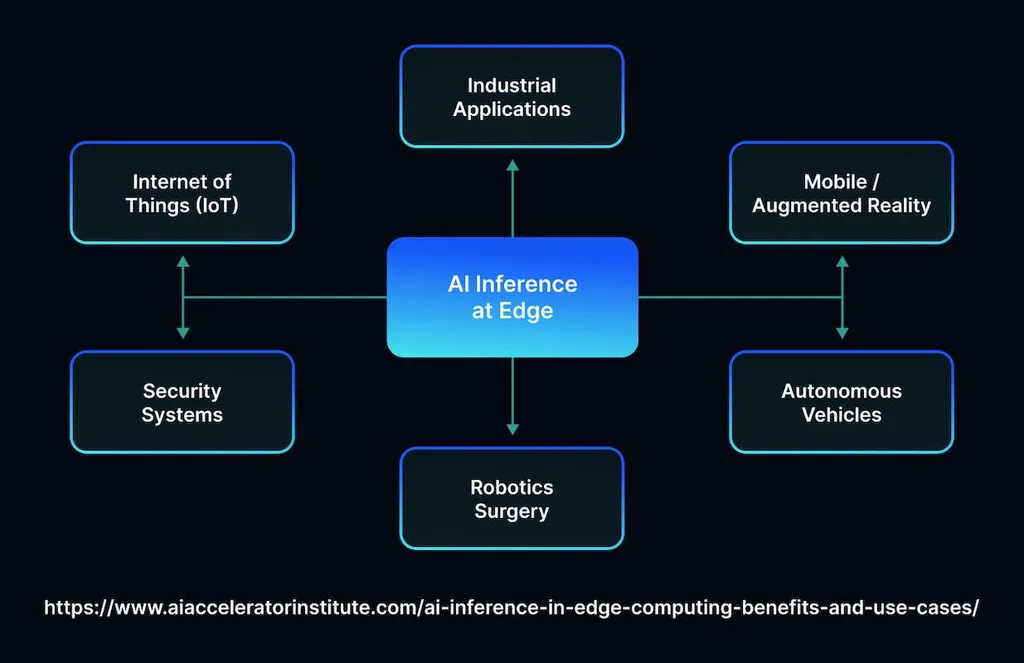 Industrial Applications

Internet of Things (IoT)

Mobile / Augmented Reality

AI Inference at Edge

Security Systems

Autonomous Vehicles

Robotics Surgery

https://www.aiacceleratorinstitute.com/ai-inference-in-edge-computing-benefits-and-use-cases/